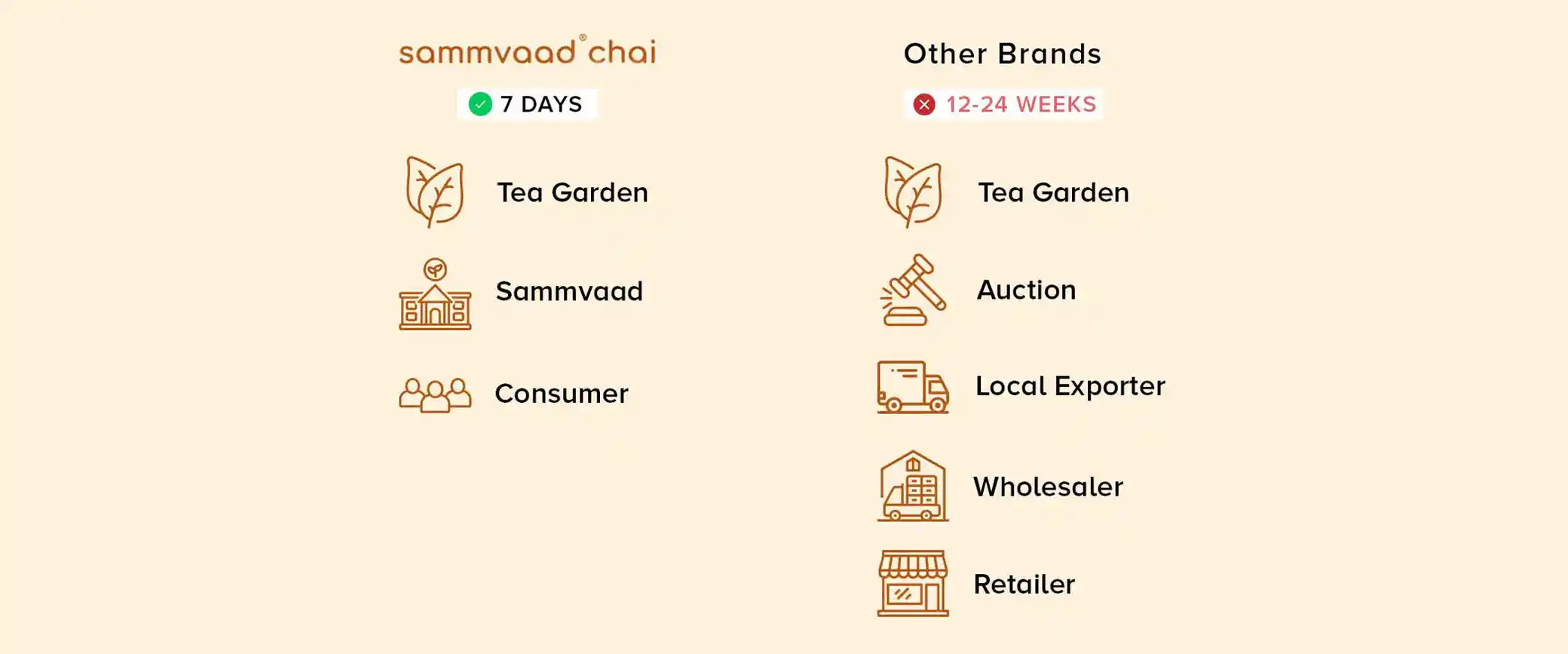 sammvaad® chai

7 DAYS

Tea Garden

Sammvaad

Consumer

Other Brands

12-24 WEEKS

Tea Garden

Auction

Local Exporter

Wholesaler

Retailer